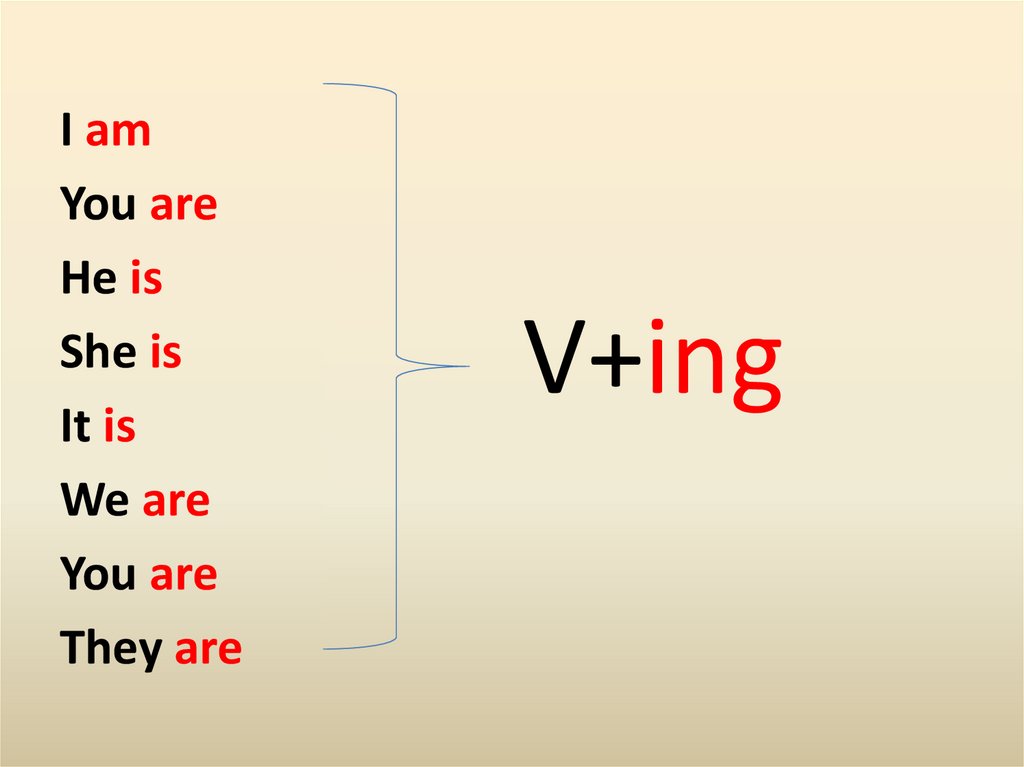 I am
You are
He is
She is
It is
We are
You are
They are

V+ing